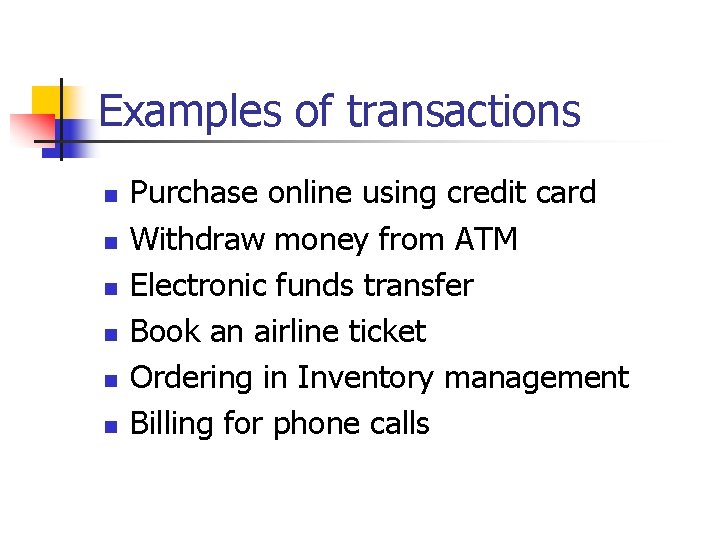 Examples of transactions

- Purchase online using credit card
- Withdraw money from ATM
- Electronic funds transfer
- Book an airline ticket
- Ordering in Inventory management
- Billing for phone calls